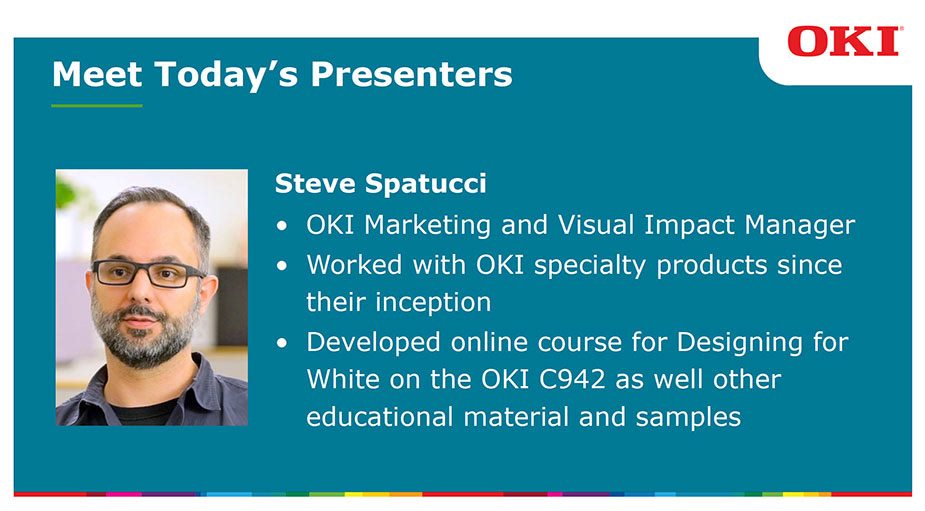 OKI

Meet Today's Presenters

Steve Spatucci

• OKI Marketing and Visual Impact Manager
• Worked with OKI specialty products since their inception
• Developed online course for Designing for White on the OKI C942 as well other educational material and samples